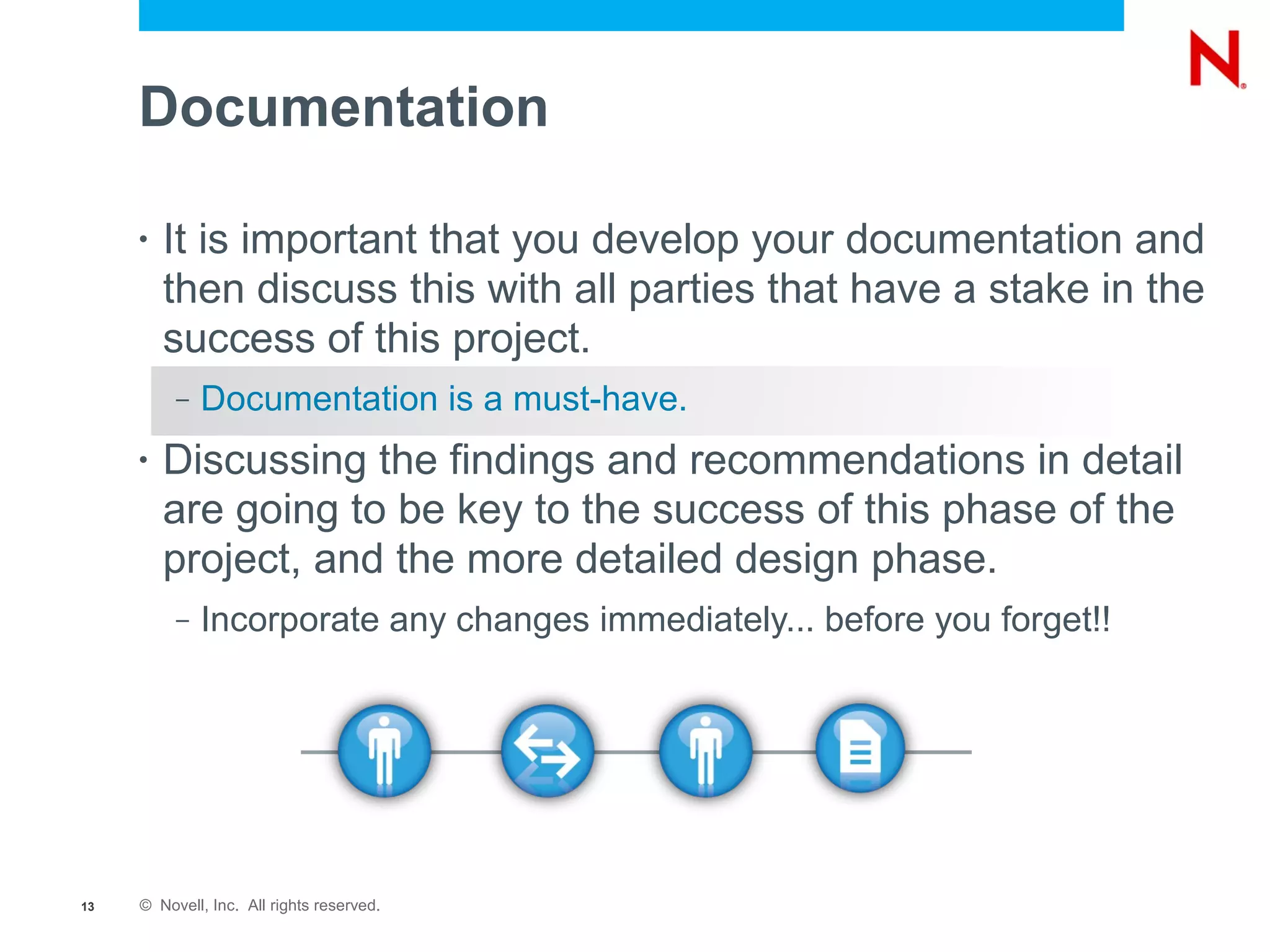 N

Documentation

• It is important that you develop your documentation and then discuss this with all parties that have a stake in the success of this project.

– Documentation is a must-have.

• Discussing the findings and recommendations in detail are going to be key to the success of this phase of the project, and the more detailed design phase.

– Incorporate any changes immediately... before you forget!!

13 © Novell, Inc. All rights reserved.